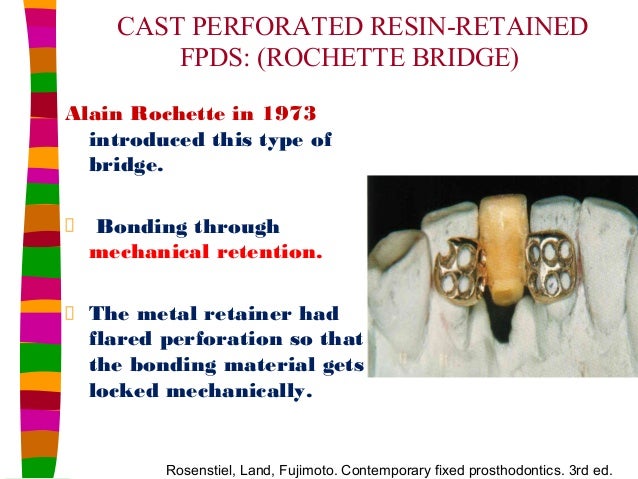 CAST PERFORATED RESIN-RETAINED FPDS: (ROCHETTE BRIDGE)

Alain Rochette in 1973 introduced this type of bridge.

Bonding through mechanical retention.

The metal retainer had flared perforation so that the bonding material gets locked mechanically.

Rosenstiel, Land, Fujimoto. Contemporary fixed prosthodontics. 3rd ed.